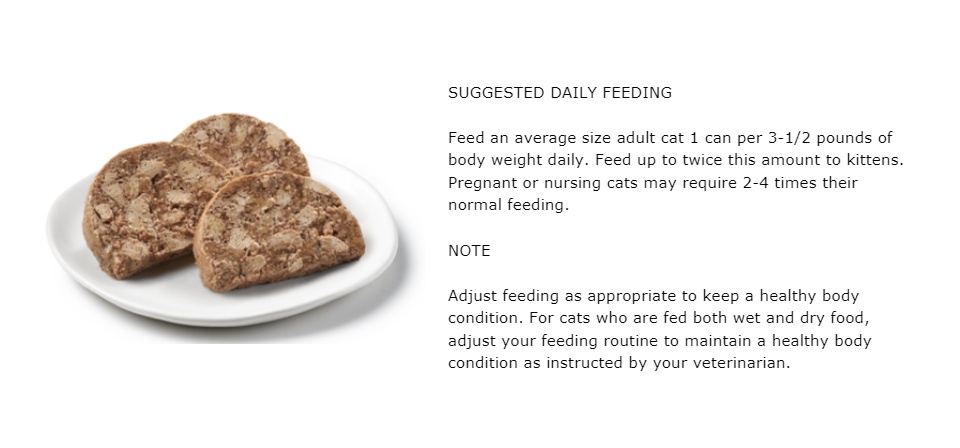 SUGGESTED DAILY FEEDING

Feed an average size adult cat 1 can per 3-1/2 pounds of body weight daily. Feed up to twice this amount to kittens. Pregnant or nursing cats may require 2-4 times their normal feeding.

NOTE

Adjust feeding as appropriate to keep a healthy body condition. For cats who are fed both wet and dry food, adjust your feeding routine to maintain a healthy body condition as instructed by your veterinarian.